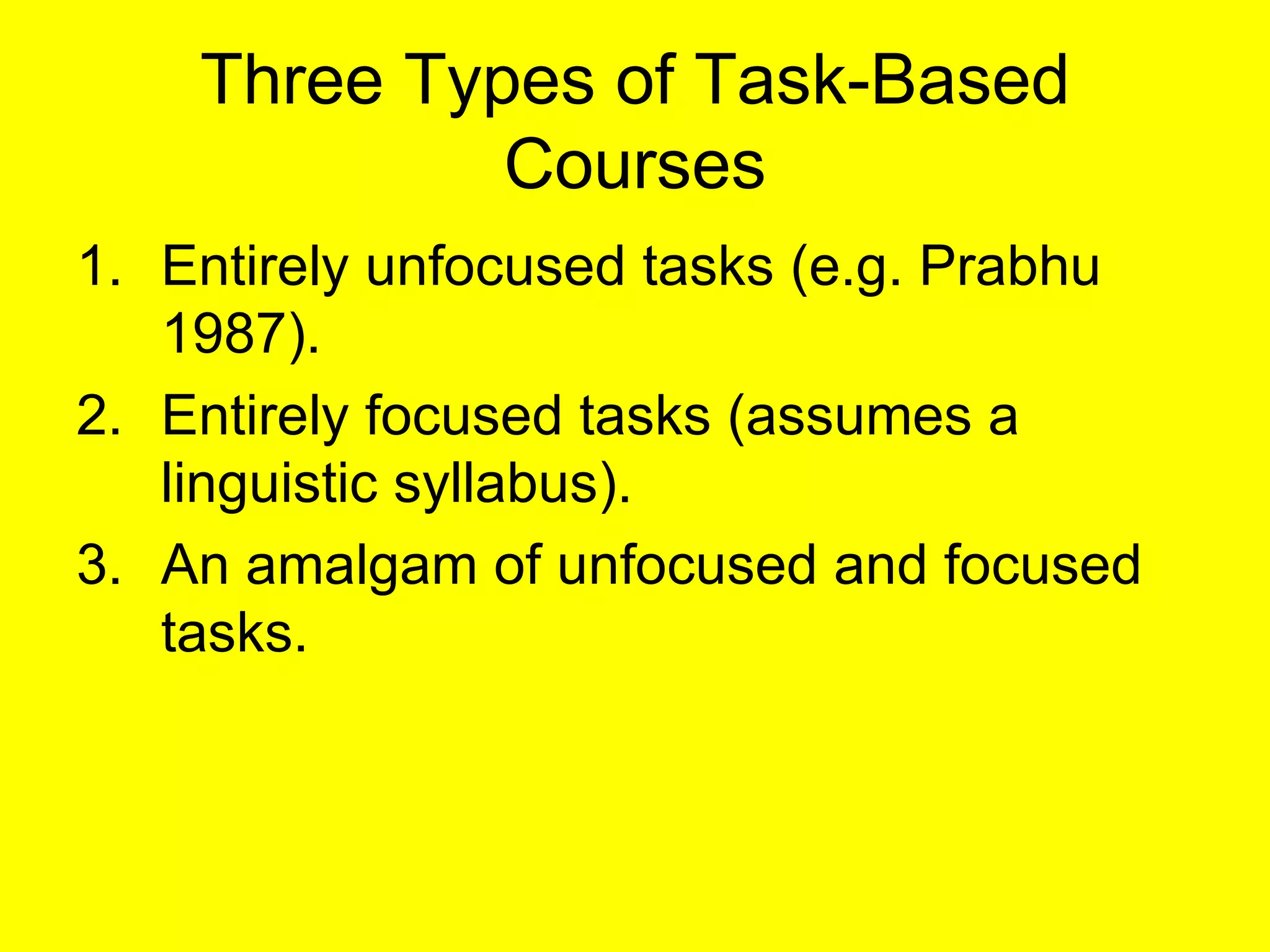 Three Types of Task-Based Courses

1. Entirely unfocused tasks (e.g. Prabhu 1987).
2. Entirely focused tasks (assumes a linguistic syllabus).
3. An amalgam of unfocused and focused tasks.